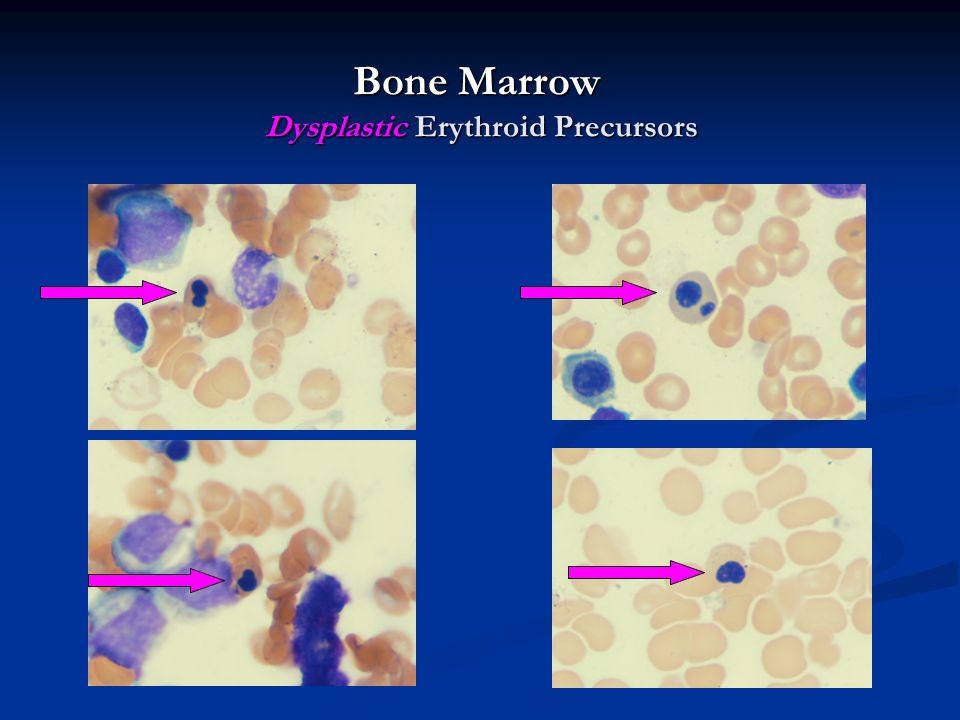 Bone Marrow
Dysplastic Erythroid Precursors